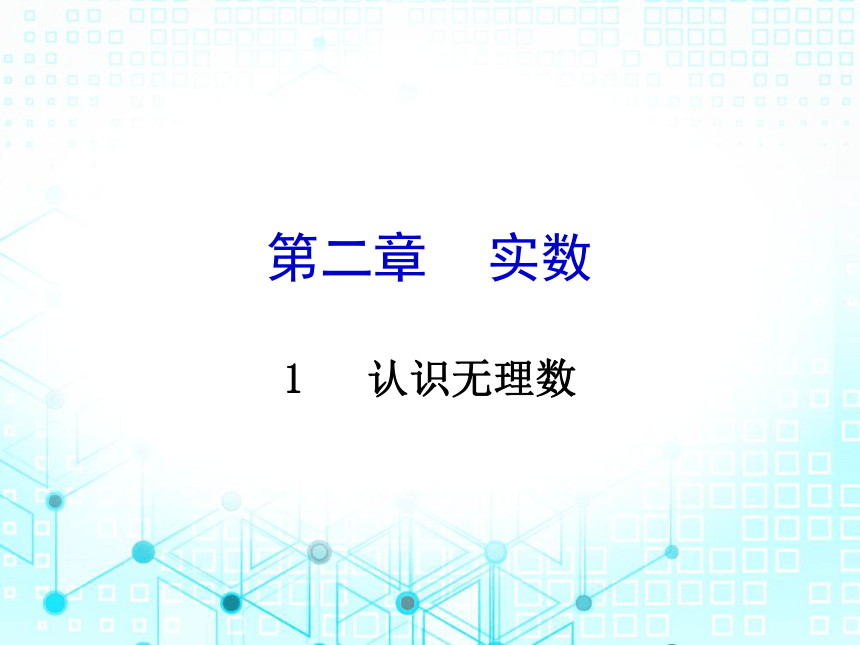 第二章　实数

1　认识无理数